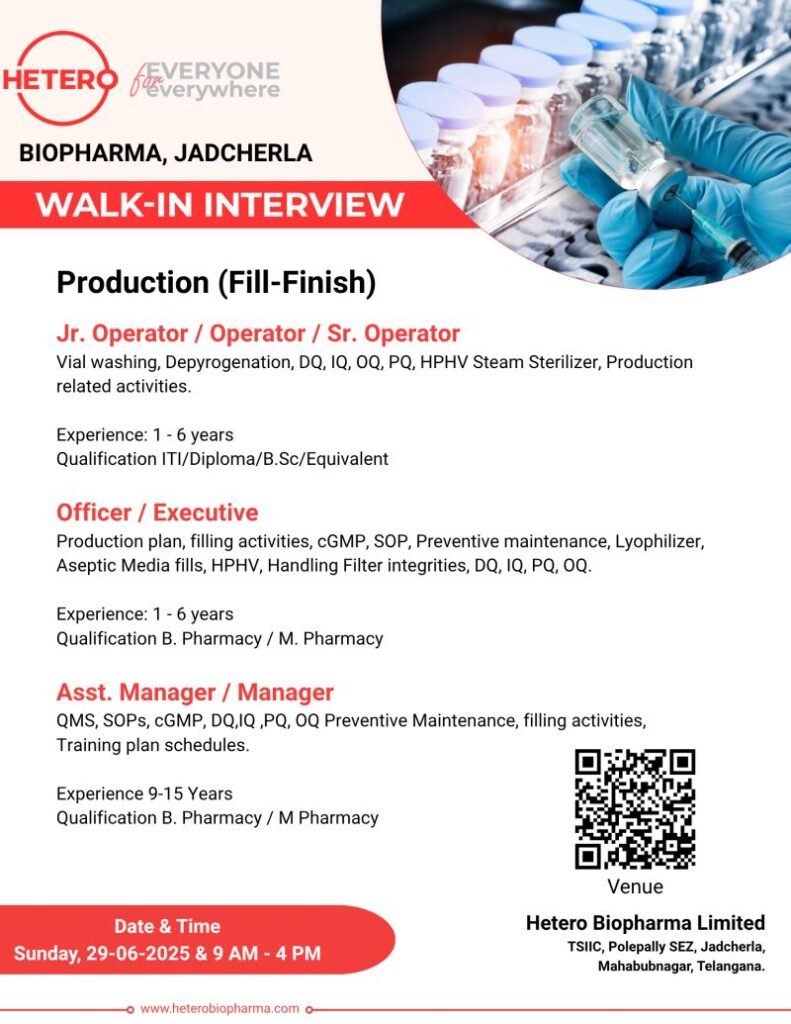 HETERO for EVERYONE everywhere

BIOPHARMA, JADCHERLA

WALK-IN INTERVIEW

Production (Fill-Finish)

Jr. Operator / Operator / Sr. Operator
Vial washing, Depyrogenation, DQ, IQ, OQ, PQ, HPHV Steam Sterilizer, Production related activities.

Experience: 1 - 6 years
Qualification ITI/Diploma/B.Sc/Equivalent

Officer / Executive
Production plan, filling activities, cGMP, SOP, Preventive maintenance, Lyophilizer, Aseptic Media fills, HPHV, Handling Filter integrities, DQ, IQ, PQ, OQ.

Experience: 1 - 6 years
Qualification B. Pharmacy / M. Pharmacy

Asst. Manager / Manager
QMS, SOPs, cGMP, DQ,IQ ,PQ, OQ Preventive Maintenance, filling activities, Training plan schedules.

Experience 9-15 Years
Qualification B. Pharmacy / M Pharmacy

Venue

Date & Time
Sunday, 29-06-2025 & 9 AM - 4 PM

Hetero Biopharma Limited
TSIIC, Polepally SEZ, Jadcherla, Mahabubnagar, Telangana.

www.heterobiopharma.com